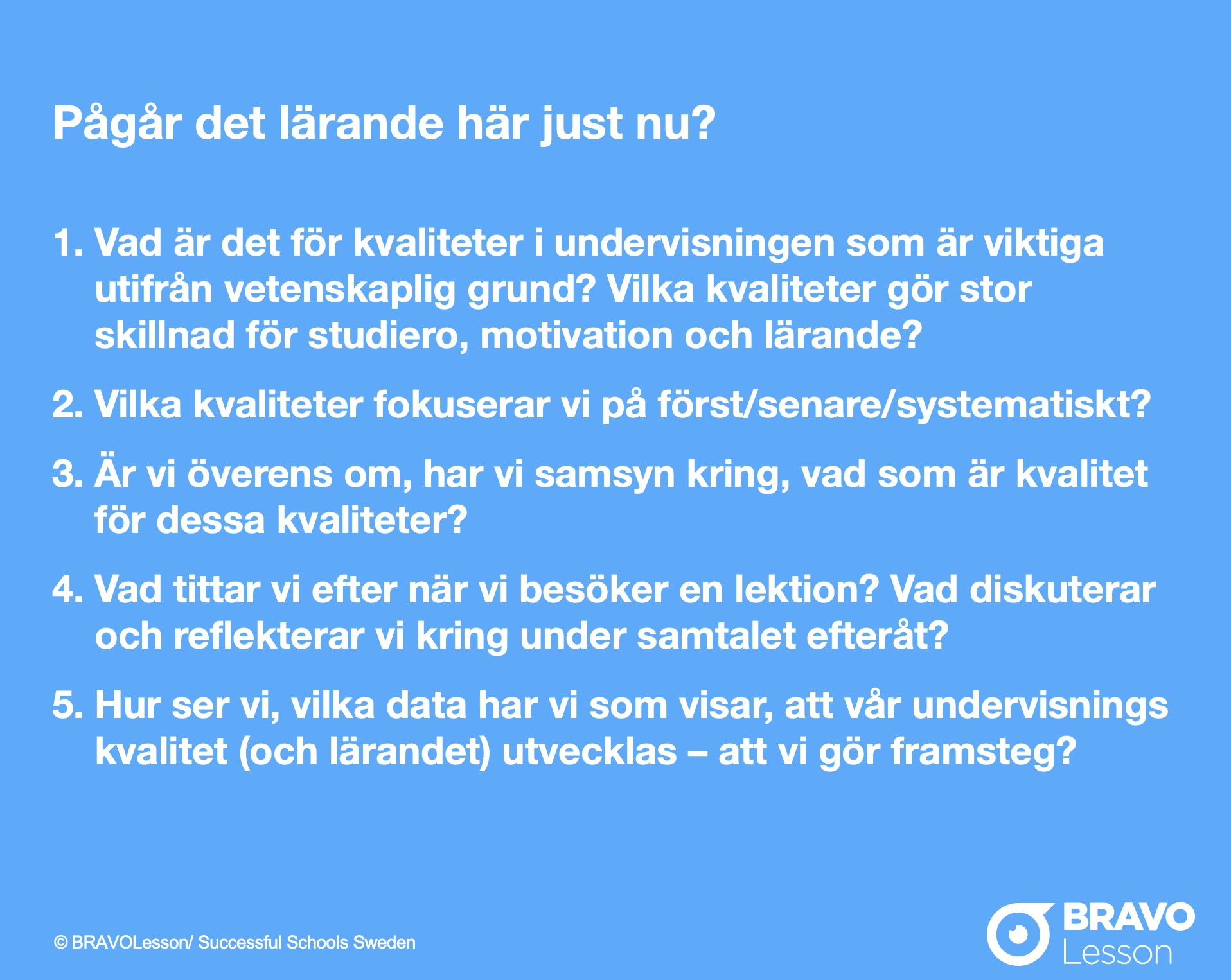 Pågår det lärande här just nu?

1. Vad är det för kvaliteter i undervisningen som är viktiga utifrån vetenskaplig grund? Vilka kvaliteter gör stor skillnad för studiero, motivation och lärande?

2. Vilka kvaliteter fokuserar vi på först/senare/systematiskt?

3. Är vi överens om, har vi samsyn kring, vad som är kvalitet för dessa kvaliteter?

4. Vad tittar vi efter när vi besöker en lektion? Vad diskuterar och reflekterar vi kring under samtalet efteråt?

5. Hur ser vi, vilka data har vi som visar, att vår undervisnings kvalitet (och lärandet) utvecklas – att vi gör framsteg?

© BRAVOLesson/ Successful Schools Sweden

BRAVO
Lesson